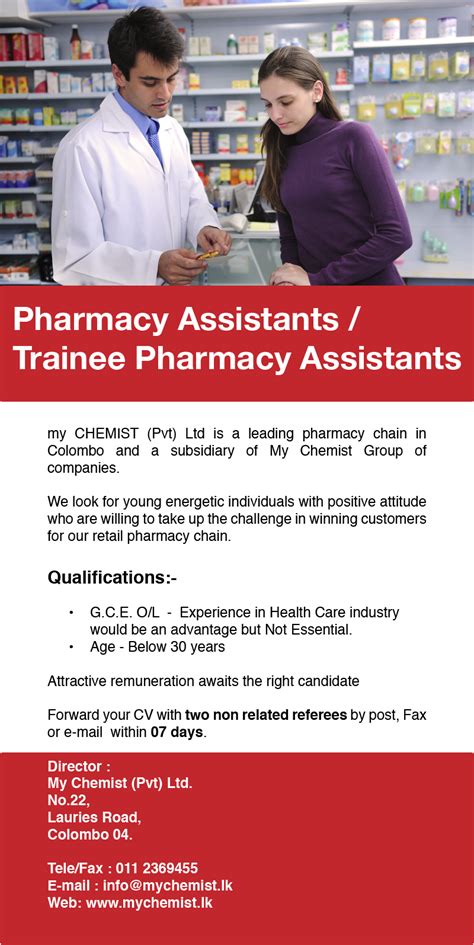 Pharmacy Assistants / Trainee Pharmacy Assistants

my CHEMIST (Pvt) Ltd is a leading pharmacy chain in Colombo and a subsidiary of My Chemist Group of companies.

We look for young energetic individuals with positive attitude who are willing to take up the challenge in winning customers for our retail pharmacy chain.

Qualifications:-

• G.C.E. O/L - Experience in Health Care industry would be an advantage but Not Essential.
• Age - Below 30 years

Attractive remuneration awaits the right candidate

Forward your CV with two non related referees by post, Fax or e-mail within 07 days.

Director :
My Chemist (Pvt) Ltd.
No.22,
Lauries Road,
Colombo 04.

Tele/Fax : 011 2369455
E-mail : info@mychemist.lk
Web: www.mychemist.lk